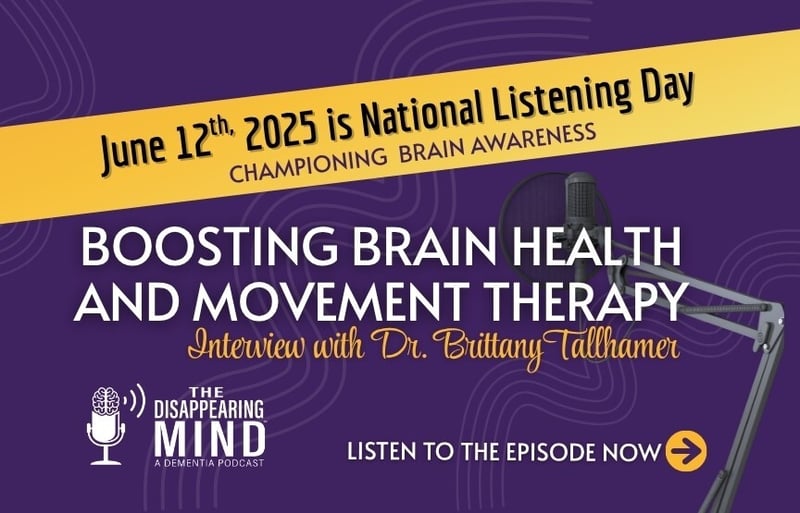 June 12th, 2025 is National Listening Day

CHAMPIONING BRAIN AWARENESS

BOOSTING BRAIN HEALTH AND MOVEMENT THERAPY

Interview with Dr. Brittany Tallhamer

THE DISAPPEARING MIND

A DEMENTIA PODCAST

LISTEN TO THE EPISODE NOW